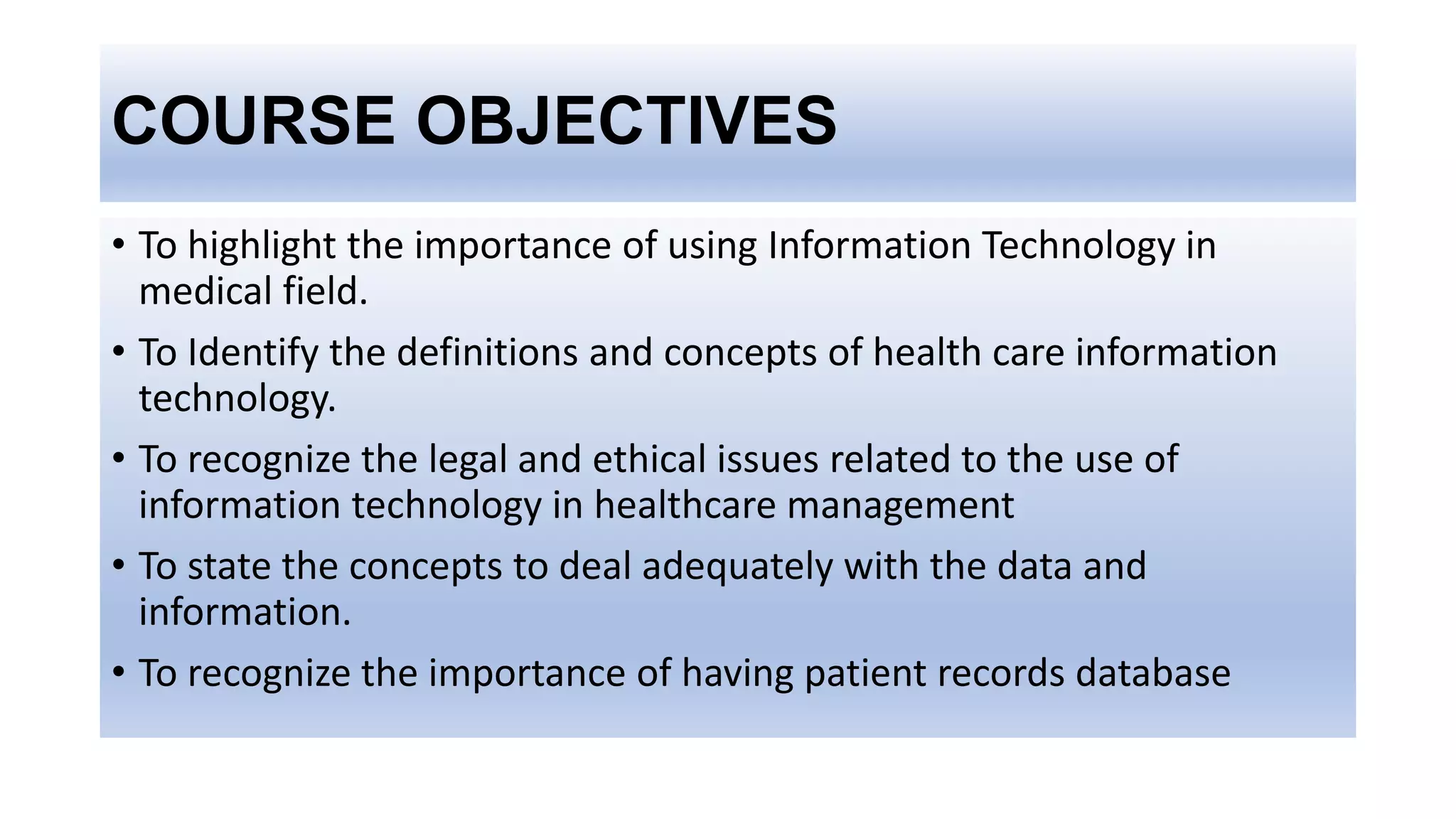 COURSE OBJECTIVES

• To highlight the importance of using Information Technology in medical field.

• To Identify the definitions and concepts of health care information technology.

• To recognize the legal and ethical issues related to the use of information technology in healthcare management

• To state the concepts to deal adequately with the data and information.

• To recognize the importance of having patient records database